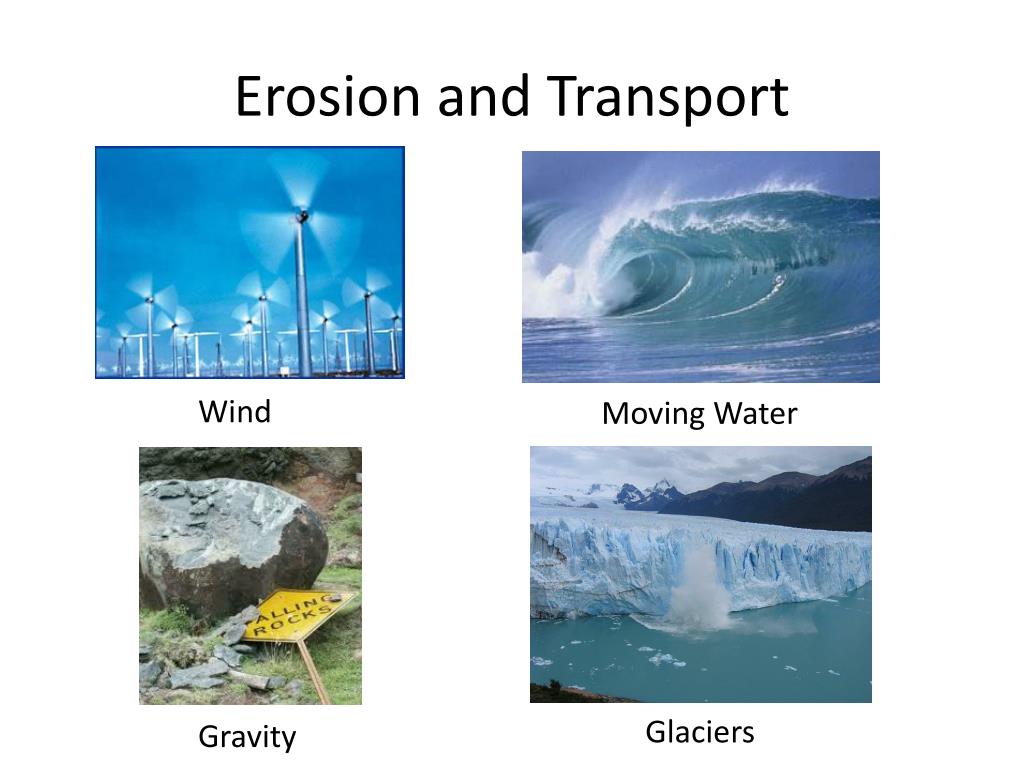 Erosion and Transport

Wind

Moving Water

ALLING ROCKS

Gravity

Glaciers